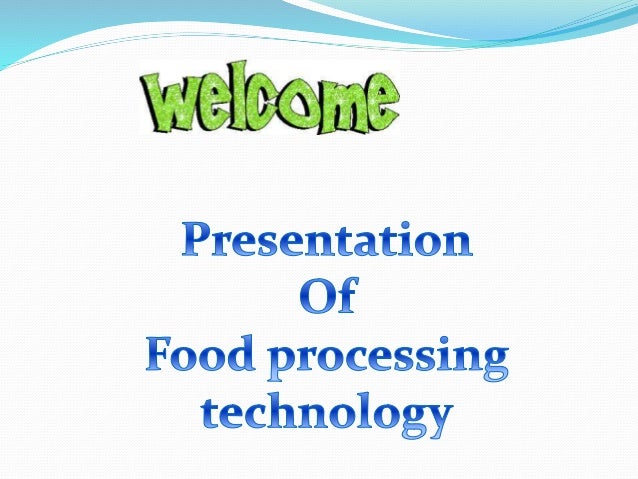 welcome

Presentation
Of
Food processing
technology